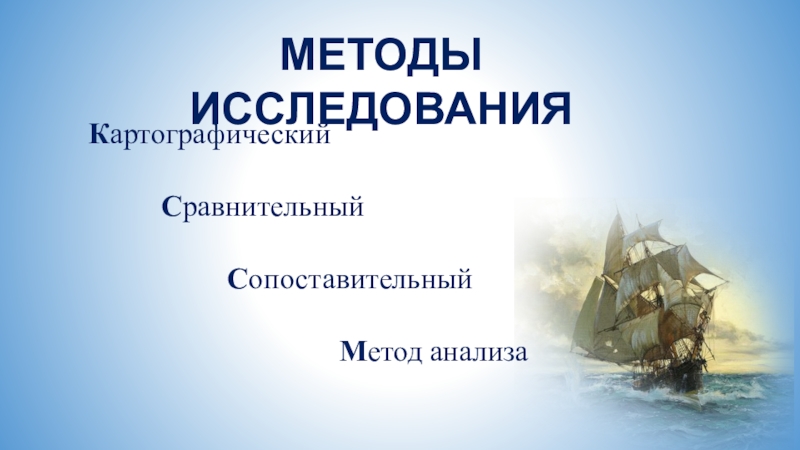 МЕТОДЫ ИССЛЕДОВАНИЯ

Картографический

Сравнительный

Сопоставительный

Метод анализа